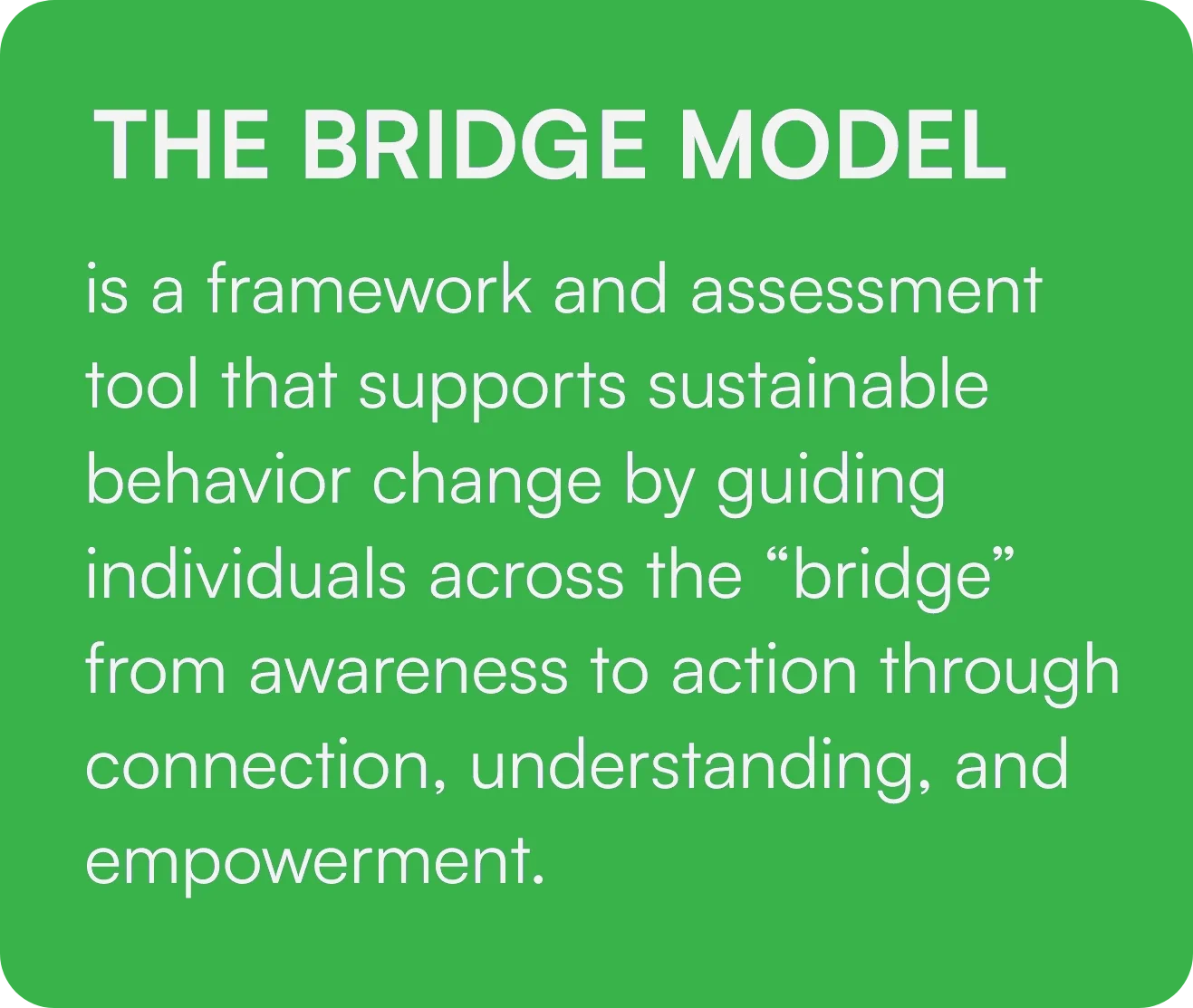 THE BRIDGE MODEL

is a framework and assessment tool that supports sustainable behavior change by guiding individuals across the “bridge” from awareness to action through connection, understanding, and empowerment.